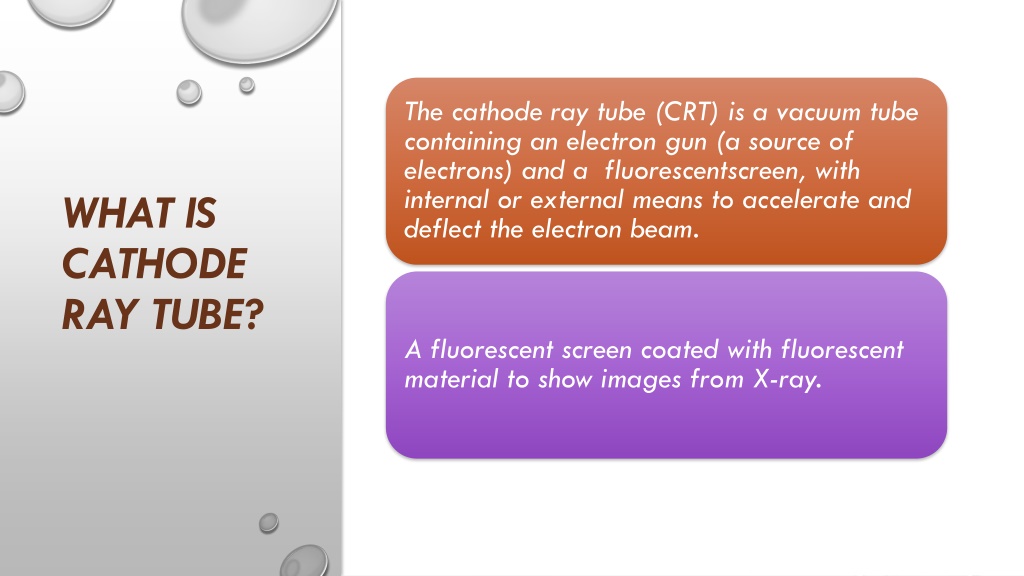 WHAT IS CATHODE RAY TUBE?

The cathode ray tube (CRT) is a vacuum tube containing an electron gun (a source of electrons) and a fluorescentscreen, with internal or external means to accelerate and deflect the electron beam.

A fluorescent screen coated with fluorescent material to show images from X-ray.